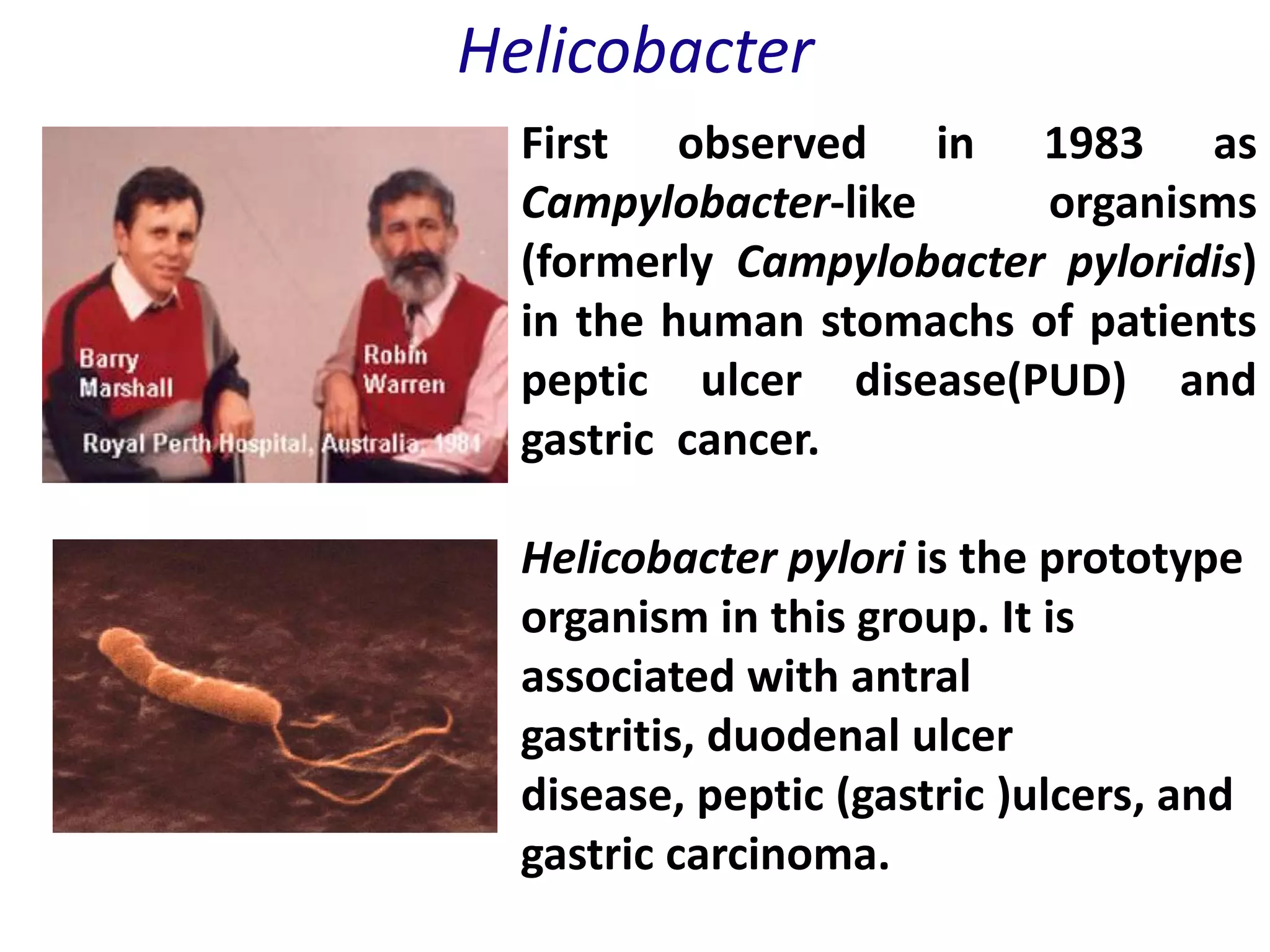 Helicobacter

Barry Marshall

Robin Warren

Royal Perth Hospital, Australia, 1984

First observed in 1983 as Campylobacter-like organisms (formerly Campylobacter pyloridis) in the human stomachs of patients peptic ulcer disease(PUD) and gastric cancer.

Helicobacter pylori is the prototype organism in this group. It is associated with antral gastritis, duodenal ulcer disease, peptic (gastric )ulcers, and gastric carcinoma.